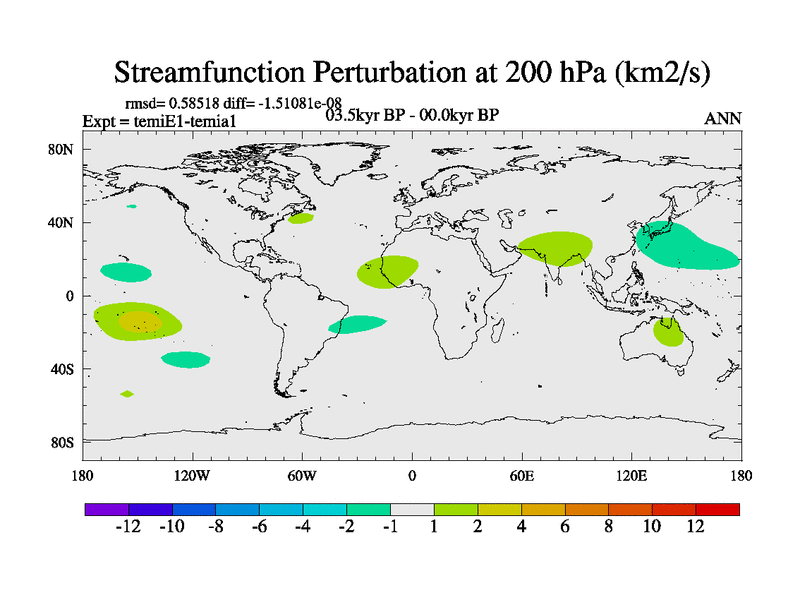 Streamfunction Perturbation at 200 hPa (km2/s)

rmsd= 0.58518 diff= -1.51081e-08

Expt = temiE1-temia1

03.5kyr BP - 00.0kyr BP

ANN

80N
40N
0
40S
80S

180 120W 60W 0 60E 120E 180

-12 -10 -8 -6 -4 -2 -1 1 2 4 6 8 10 12